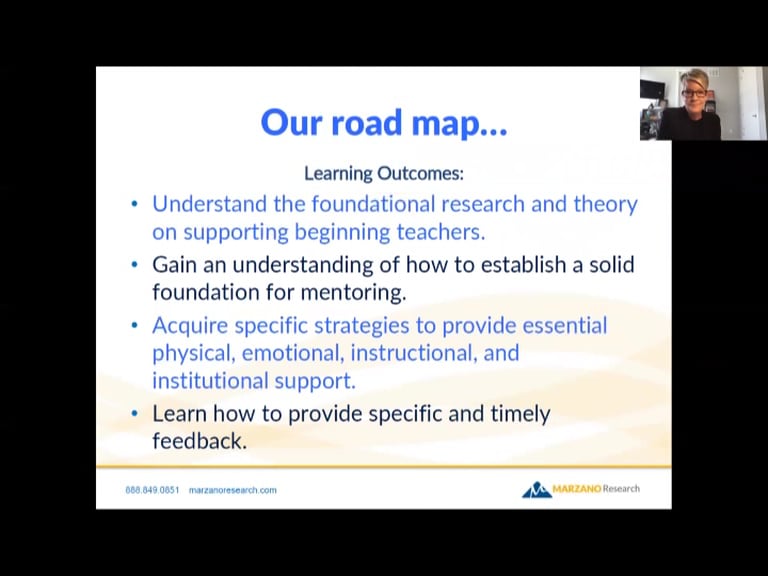 Our road map...

Learning Outcomes:

• Understand the foundational research and theory on supporting beginning teachers.
• Gain an understanding of how to establish a solid foundation for mentoring.
• Acquire specific strategies to provide essential physical, emotional, instructional, and institutional support.
• Learn how to provide specific and timely feedback.

888.849.0851 marzanoresearch.com

MARZANO Research